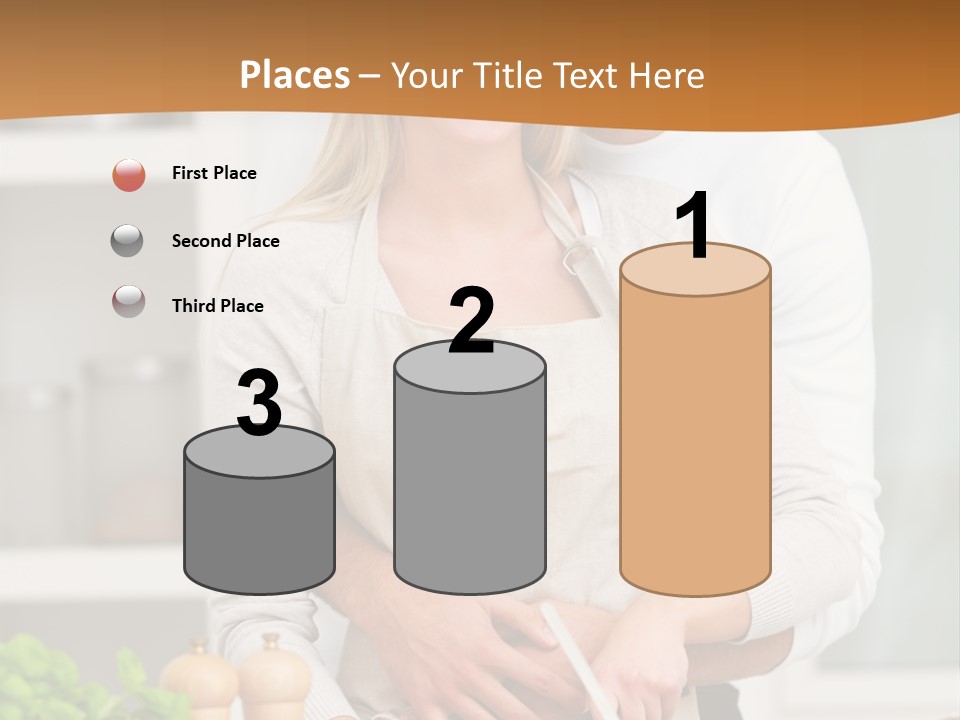 Places – Your Title Text Here

First Place

Second Place

Third Place

3

2

1